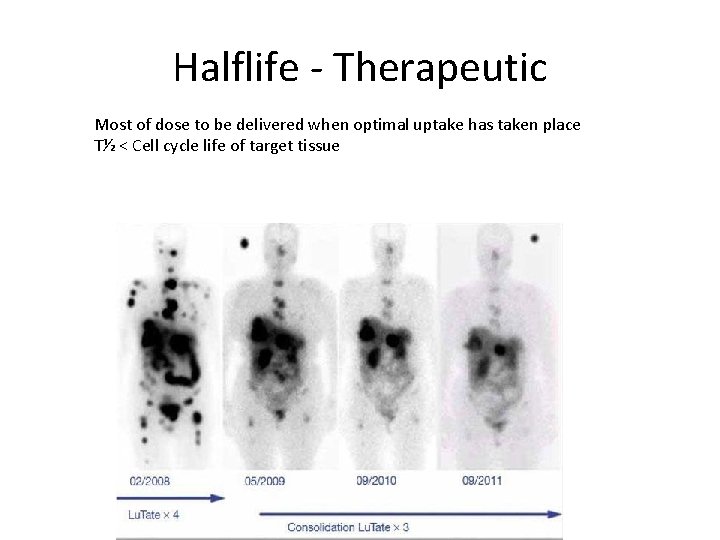 Halflife - Therapeutic

Most of dose to be delivered when optimal uptake has taken place
T½ < Cell cycle life of target tissue

02/2008 05/2009 09/2010 09/2011

LuTate × 4

Consolidation LuTate × 3